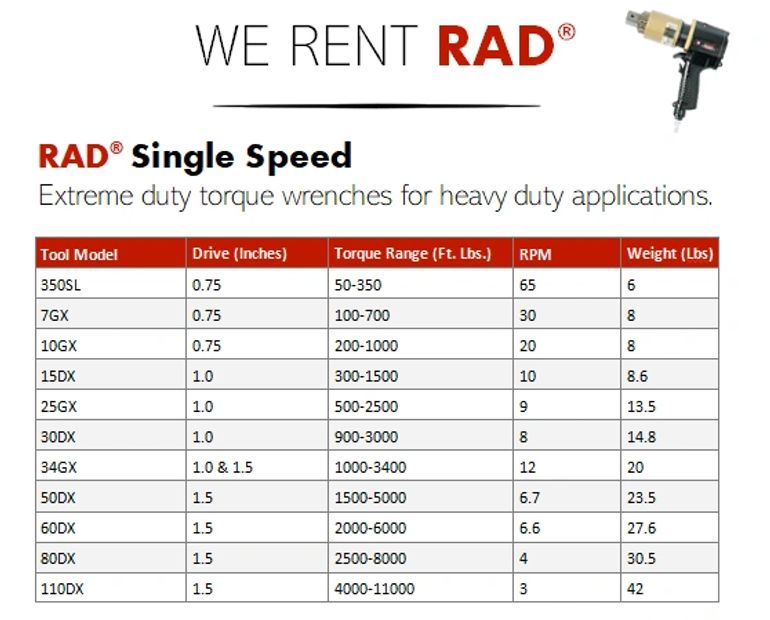 WE RENT RAD®

RAD® Single Speed

Extreme duty torque wrenches for heavy duty applications.

| Tool Model | Drive (Inches) | Torque Range (Ft. Lbs.) | RPM | Weight (Lbs) |
|---|---|---|---|---|
| 350SL | 0.75 | 50-350 | 65 | 6 |
| 7GX | 0.75 | 100-700 | 30 | 8 |
| 10GX | 0.75 | 200-1000 | 20 | 8 |
| 15DX | 1.0 | 300-1500 | 10 | 8.6 |
| 25GX | 1.0 | 500-2500 | 9 | 13.5 |
| 30DX | 1.0 | 900-3000 | 8 | 14.8 |
| 34GX | 1.0 & 1.5 | 1000-3400 | 12 | 20 |
| 50DX | 1.5 | 1500-5000 | 6.7 | 23.5 |
| 60DX | 1.5 | 2000-6000 | 6.6 | 27.6 |
| 80DX | 1.5 | 2500-8000 | 4 | 30.5 |
| 110DX | 1.5 | 4000-11000 | 3 | 42 |